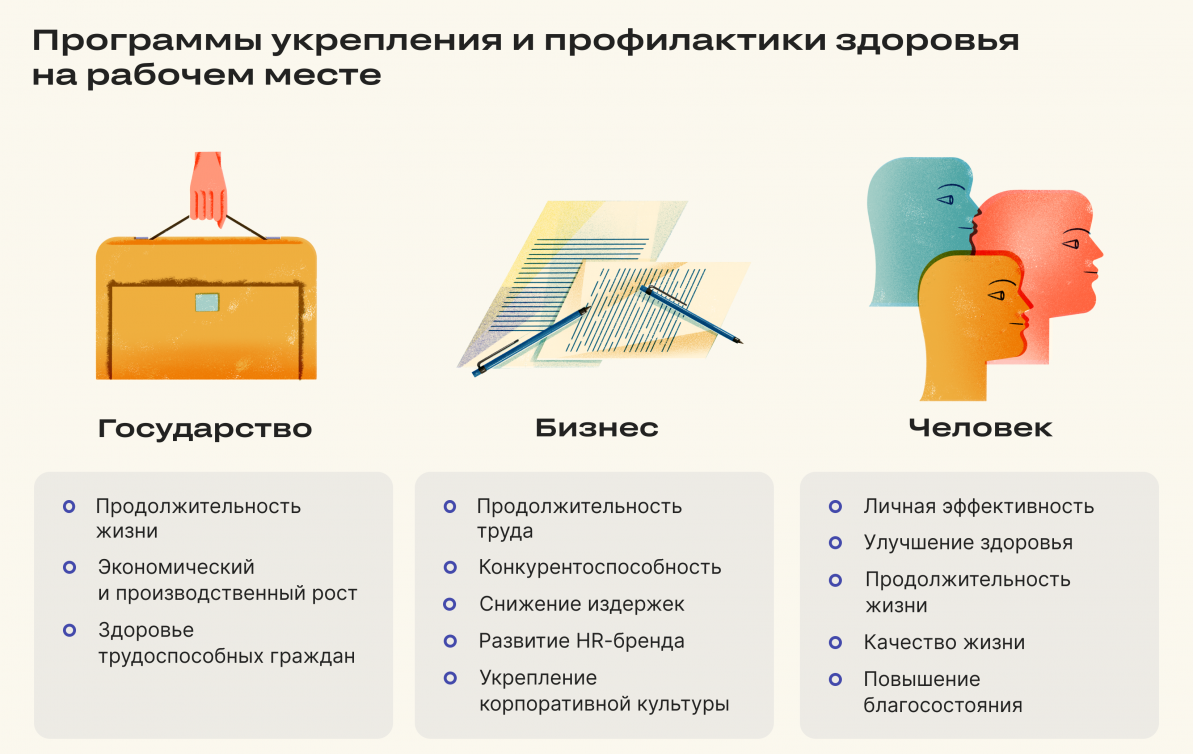 Программы укрепления и профилактики здоровья на рабочем месте

Государство

Продолжительность жизни

Экономический и производственный рост

Здоровье трудоспособных граждан

Бизнес

Продолжительность труда

Конкурентоспособность

Снижение издержек

Развитие HR-бренда

Укрепление корпоративной культуры

Человек

Личная эффективность

Улучшение здоровья

Продолжительность жизни

Качество жизни

Повышение благосостояния